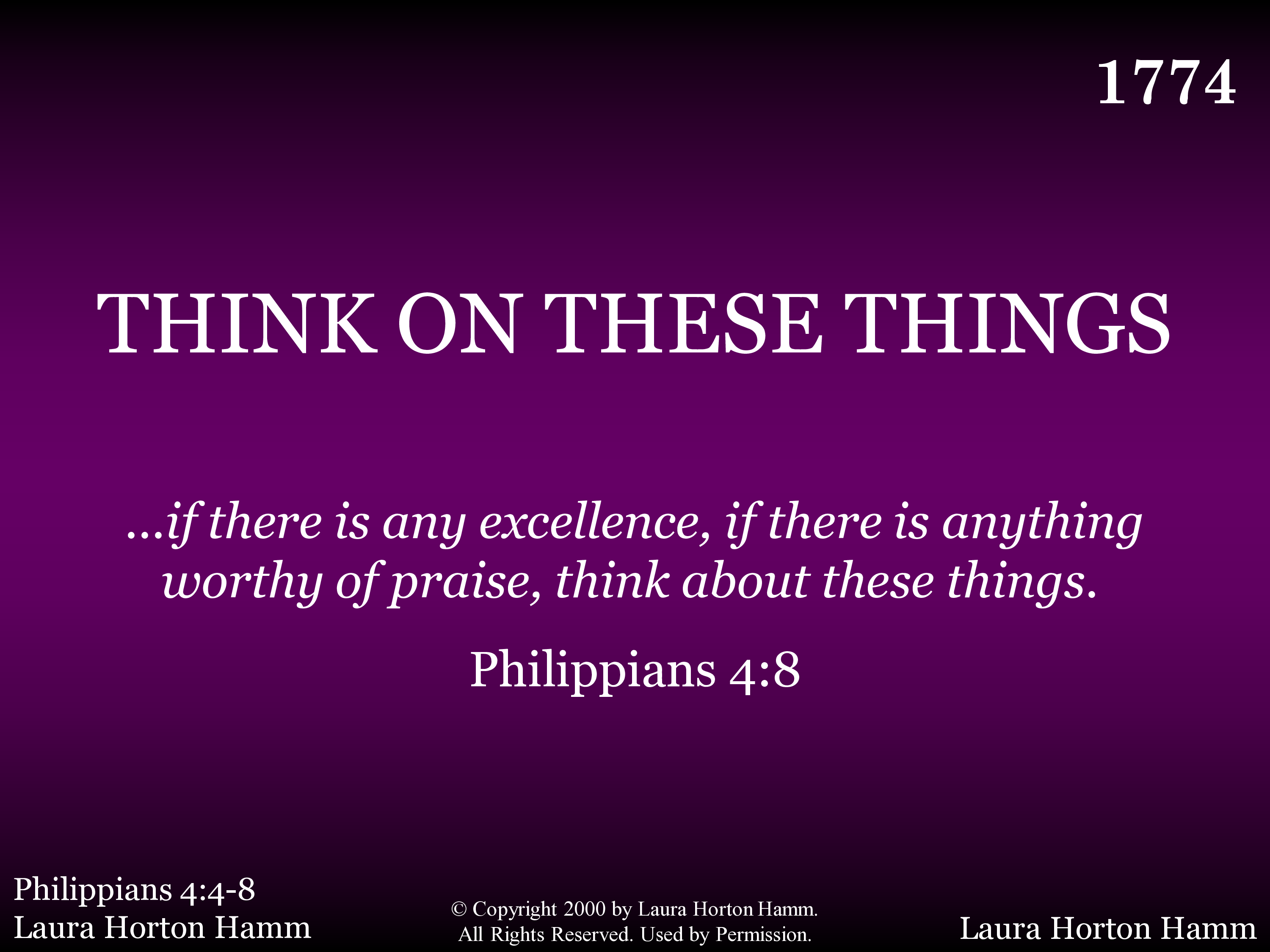 1774

THINK ON THESE THINGS

...if there is any excellence, if there is anything worthy of praise, think about these things.

Philippians 4:8

Philippians 4:4-8
Laura Horton Hamm

© Copyright 2000 by Laura Horton Hamm.
All Rights Reserved. Used by Permission.

Laura Horton Hamm